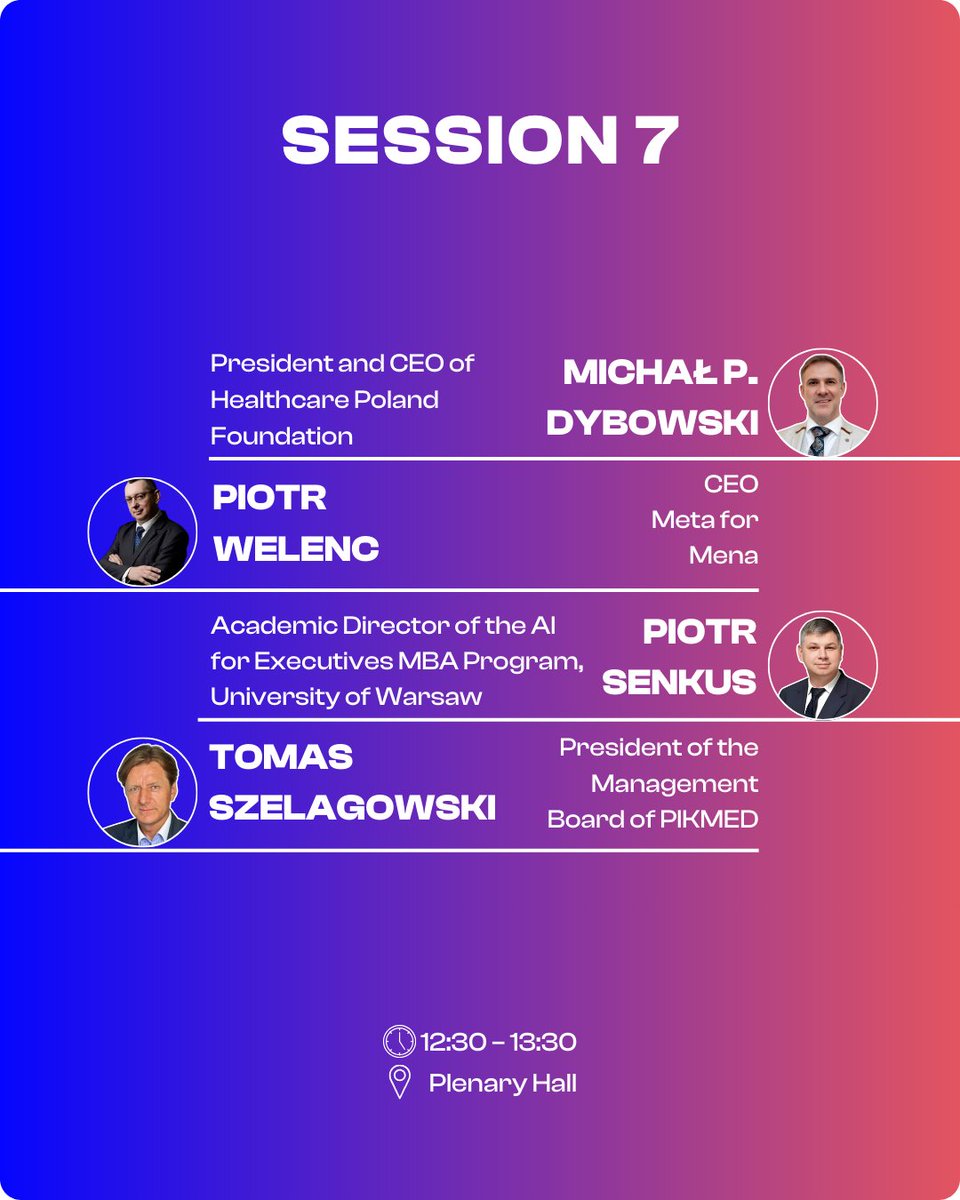 SESSION 7

President and CEO of Healthcare Poland Foundation

MICHAŁ P. DYBOWSKI

PIOTR WELENC

CEO Meta for Mena

Academic Director of the AI for Executives MBA Program, University of Warsaw

PIOTR SENKUS

TOMAS SZELAGOWSKI

President of the Management Board of PIKMED

12:30 – 13:30

Plenary Hall